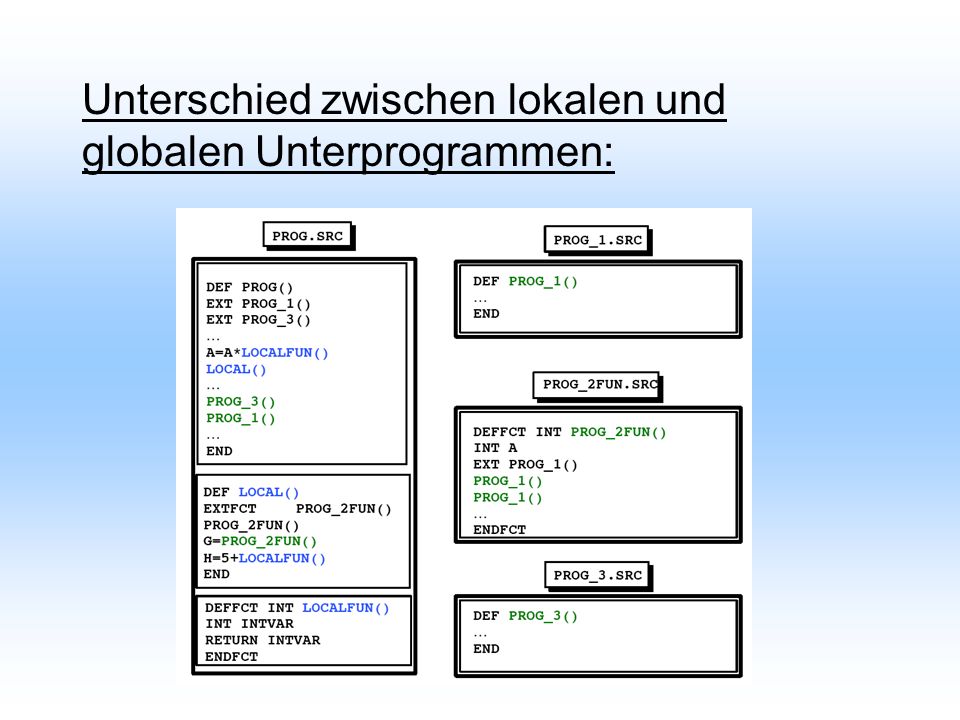 Unterschied zwischen lokalen und globalen Unterprogrammen:

PROG.SRC

DEF PROG()
EXT PROG_1()
EXT PROG_3()
...
A=A*LOCALFUN()
LOCAL()
...
PROG_3()
PROG_1()
...
END

DEF LOCAL()
EXTFCT PROG_2FUN()
PROG_2FUN()
G=PROG_2FUN()
H=5+LOCALFUN()
END

DEFFCT INT LOCALFUN()
INT INTVAR
RETURN INTVAR
ENDFCT

PROG_1.SRC

DEF PROG_1()
...
END

PROG_2FUN.SRC

DEFFCT INT PROG_2FUN()
INT A
EXT PROG_1()
PROG_1()
PROG_1()
...
ENDFCT

PROG_3.SRC

DEF PROG_3()
...
END